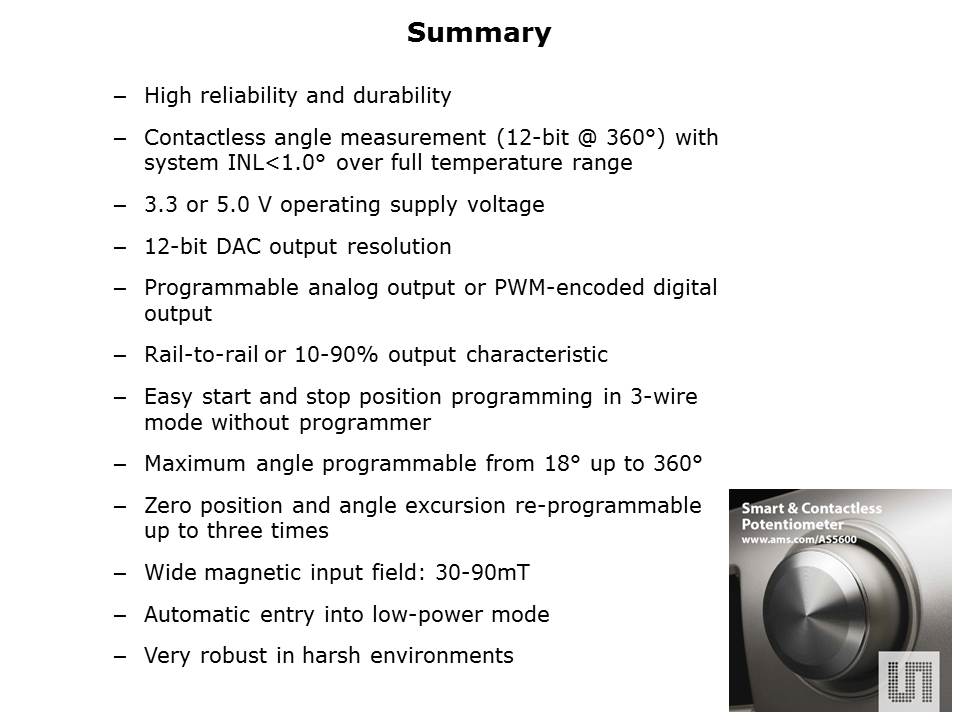 Summary

– High reliability and durability

– Contactless angle measurement (12-bit @ 360°) with system INL<1.0° over full temperature range

– 3.3 or 5.0 V operating supply voltage

– 12-bit DAC output resolution

– Programmable analog output or PWM-encoded digital output

– Rail-to-rail or 10-90% output characteristic

– Easy start and stop position programming in 3-wire mode without programmer

– Maximum angle programmable from 18° up to 360°

– Zero position and angle excursion re-programmable up to three times

– Wide magnetic input field: 30-90mT

– Automatic entry into low-power mode

– Very robust in harsh environments

Smart & Contactless Potentiometer
www.ams.com/AS5600